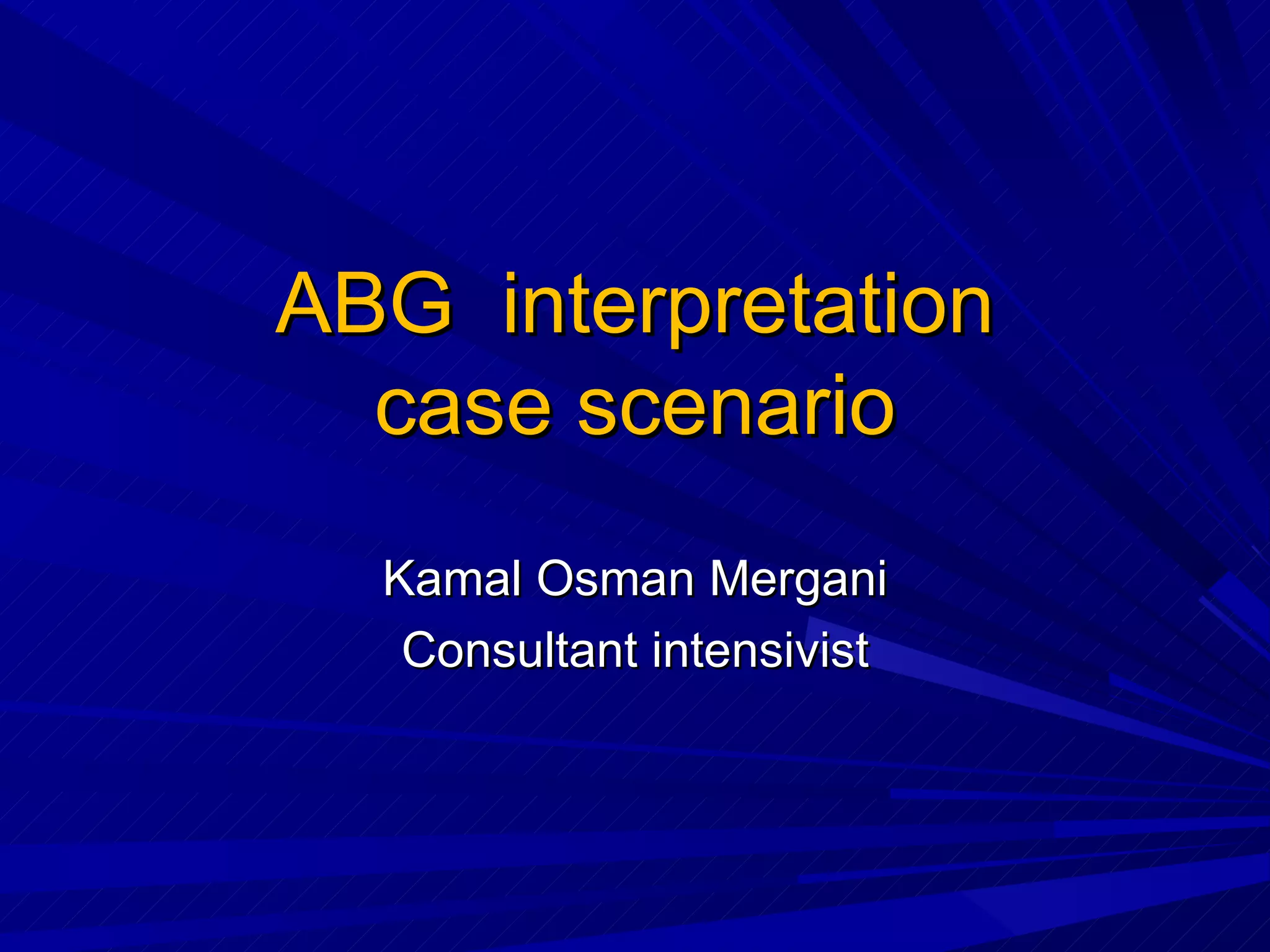 ABG interpretation case scenario

Kamal Osman Mergani
Consultant intensivist